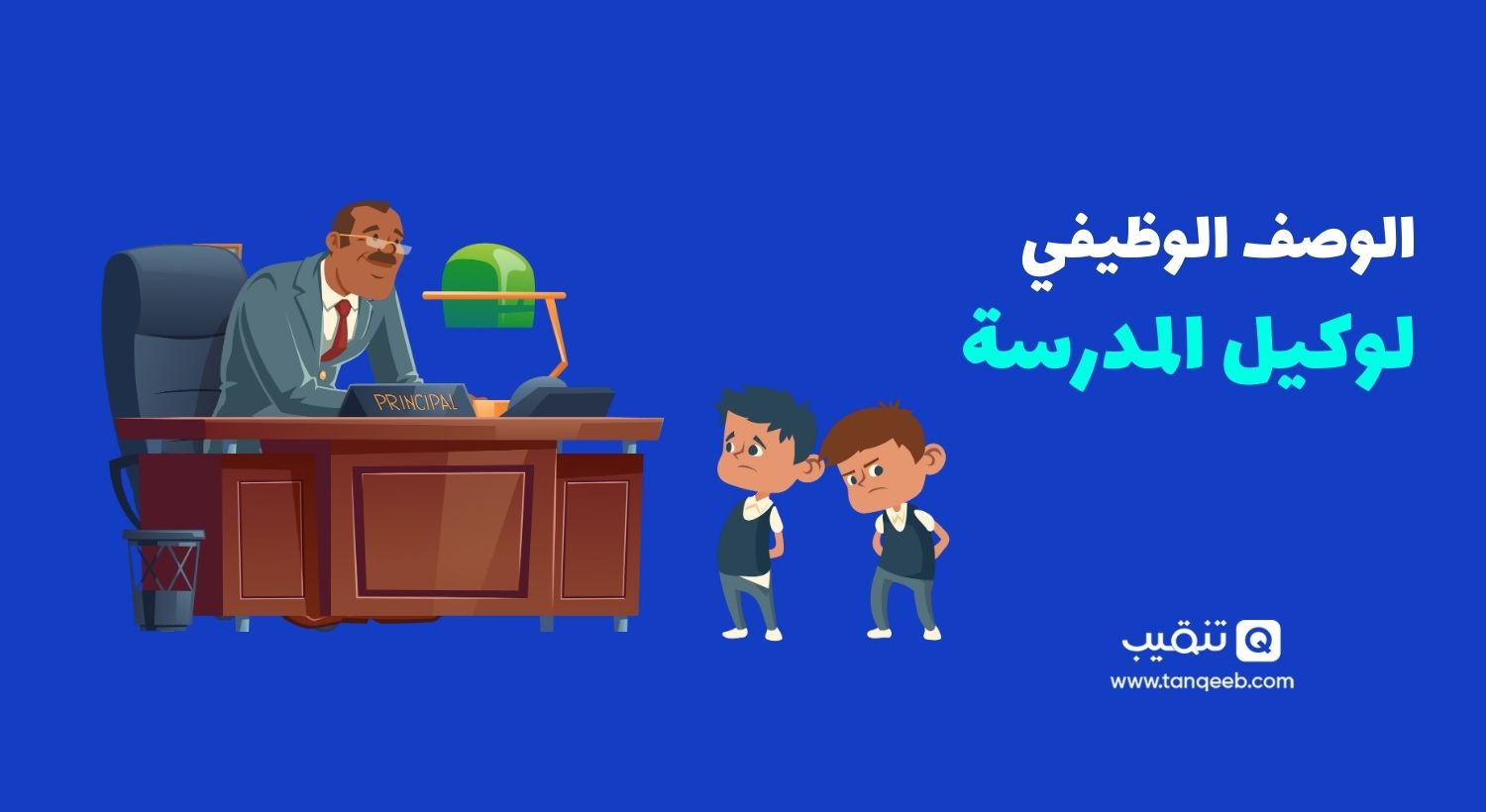 الوصف الوظيفي
لوكيل المدرسة

PRINCIPAL

تنقيب
www.tanqeeb.com